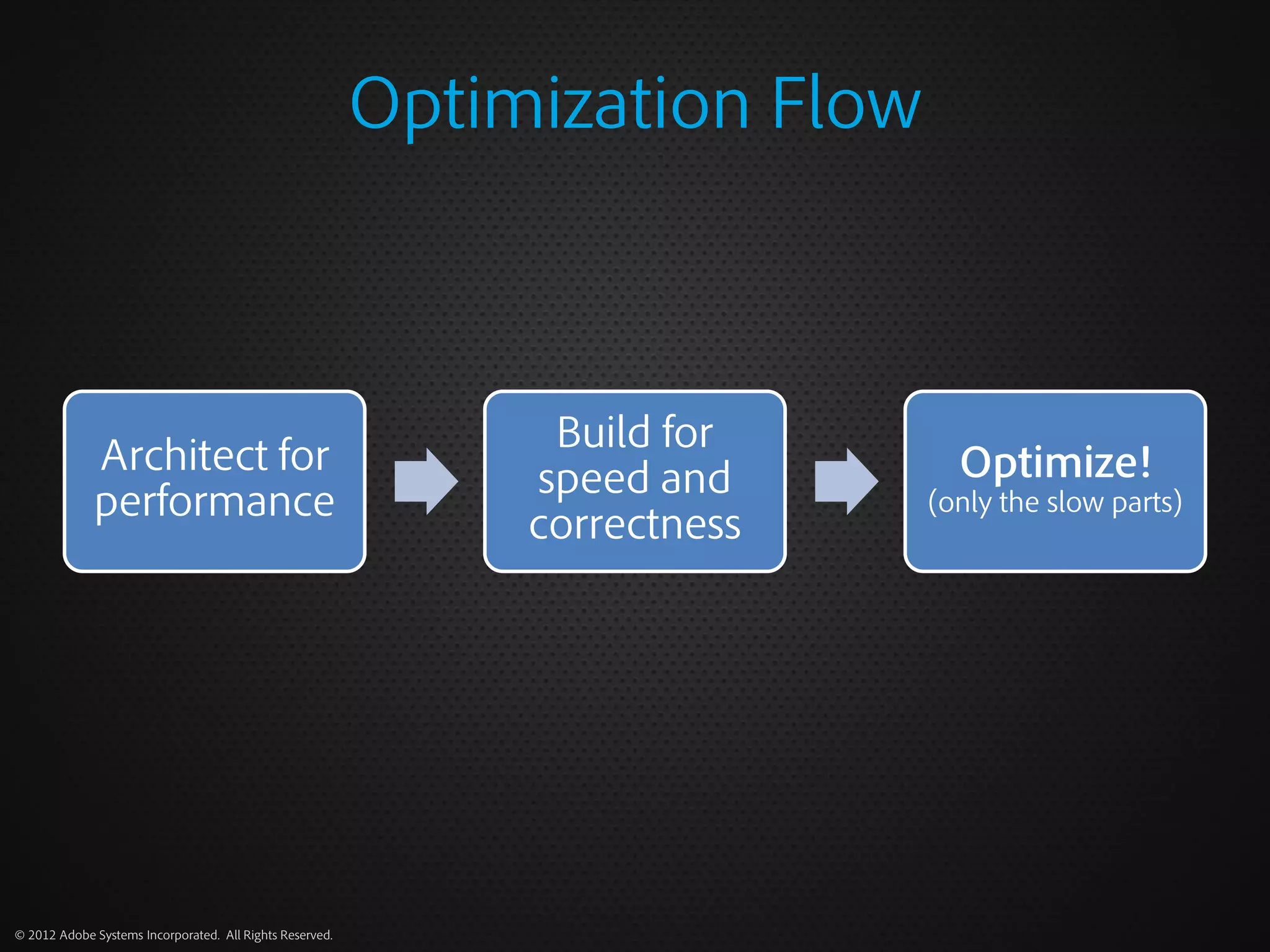 Optimization Flow

Architect for performance

Build for speed and correctness

Optimize!
(only the slow parts)

© 2012 Adobe Systems Incorporated. All Rights Reserved.